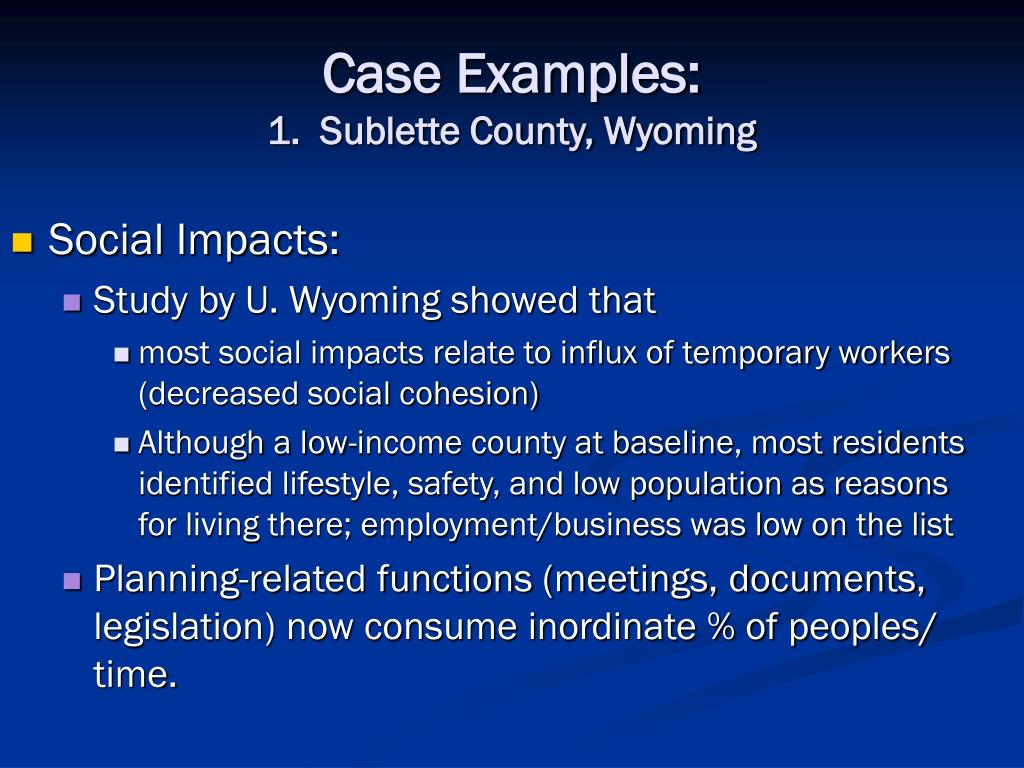 Case Examples:
1. Sublette County, Wyoming

Social Impacts:

Study by U. Wyoming showed that

most social impacts relate to influx of temporary workers (decreased social cohesion)

Although a low-income county at baseline, most residents identified lifestyle, safety, and low population as reasons for living there; employment/business was low on the list

Planning-related functions (meetings, documents, legislation) now consume inordinate % of peoples/ time.